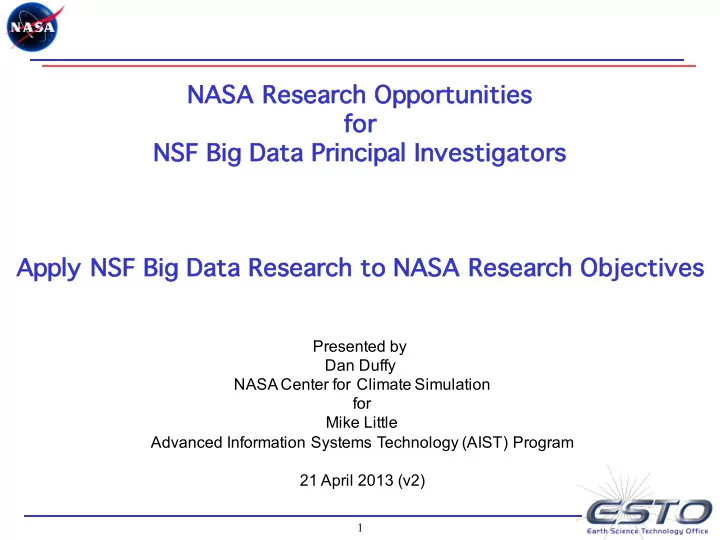 NASA

NASA Research Opportunities
for
NSF Big Data Principal Investigators

Apply NSF Big Data Research to NASA Research Objectives

Presented by
Dan Duffy
NASA Center for Climate Simulation
for
Mike Little
Advanced Information Systems Technology (AIST) Program

21 April 2013 (v2)

1

ESTO
Earth Science Technology Office